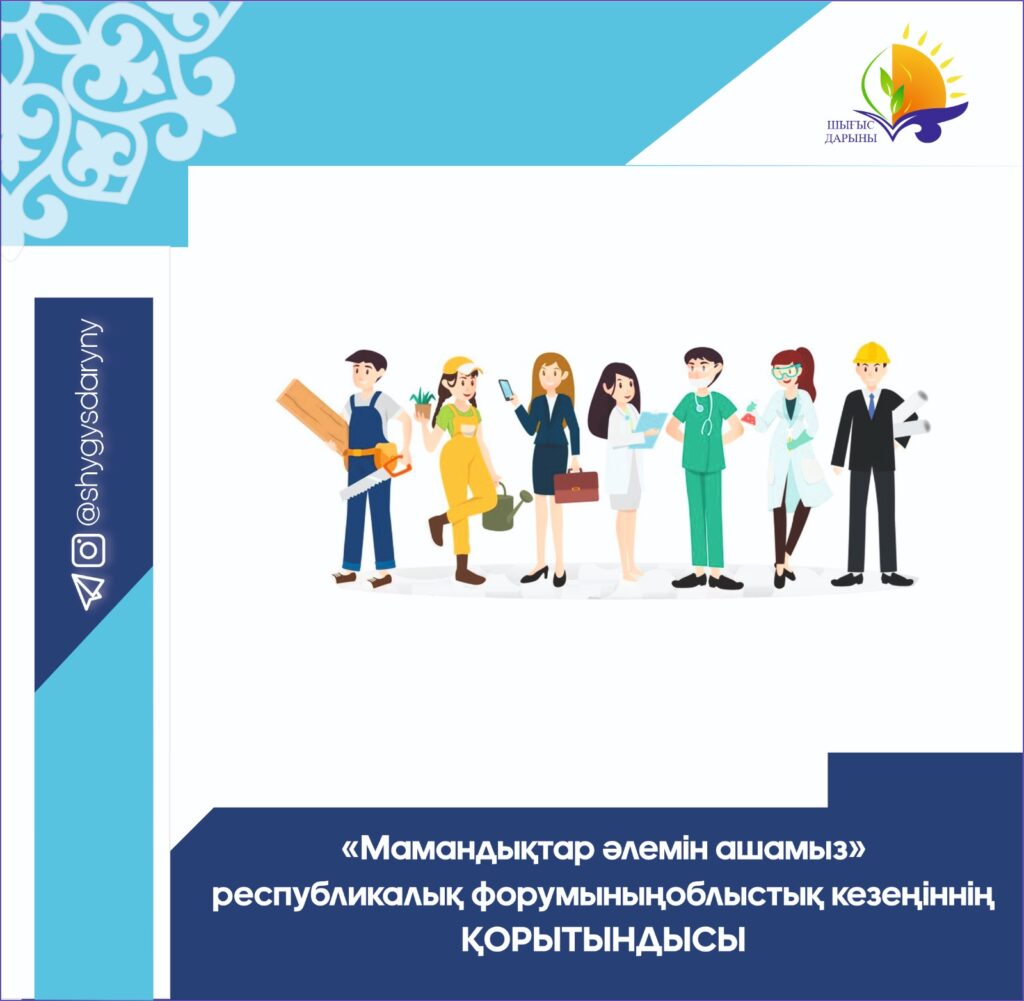 ШЫҒЫС
ДАРЫНЫ

@shygysdaryny

«Мамандықтар әлемін ашамыз»
республикалық форумыныңоблыстық кезеңіннің
ҚОРЫТЫНДЫСЫ